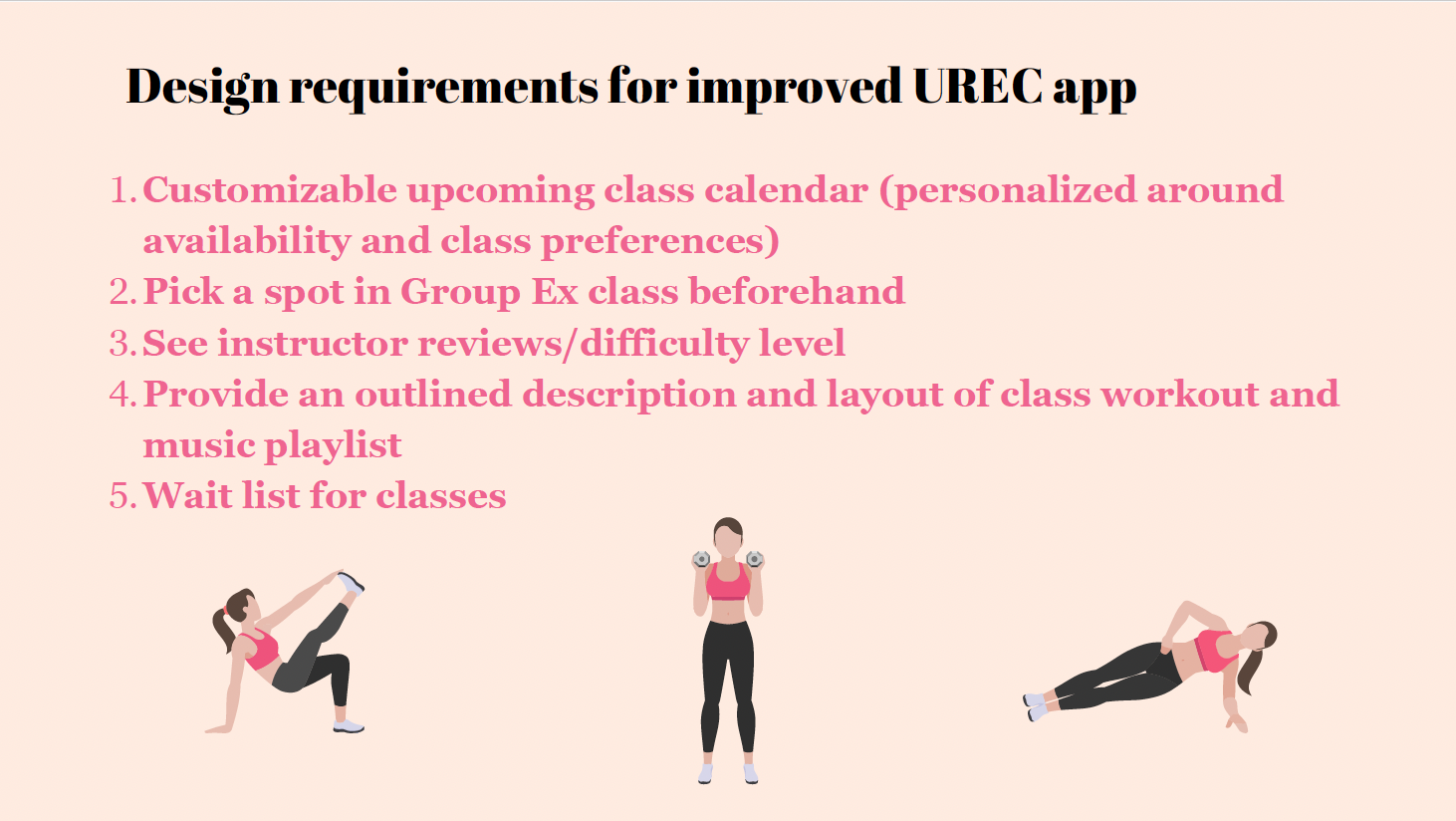 Design requirements for improved UREC app

1. Customizable upcoming class calendar (personalized around availability and class preferences)
2. Pick a spot in Group Ex class beforehand
3. See instructor reviews/difficulty level
4. Provide an outlined description and layout of class workout and music playlist
5. Wait list for classes